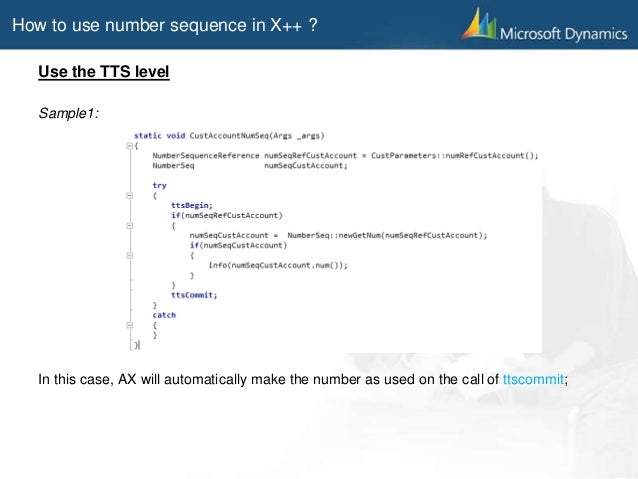 How to use number sequence in X++ ?

Microsoft Dynamics

Use the TTS level

Sample1:

static void CustAccountNumSeq(Args _args)
{
    NumberSequenceReference numSeqRefCustAccount = CustParameters::numRefCustAccount();
    NumberSeq               numSeqCustAccount;

    try
    {
        ttsBegin;
        if(numSeqRefCustAccount)
        {
            numSeqCustAccount =  NumberSeq::newGetNum(numSeqRefCustAccount);
            if(numSeqCustAccount)
            {
                info(numSeqCustAccount.num());
            }
        }
        ttsCommit;
    }
    catch
    {
    }
}

In this case, AX will automatically make the number as used on the call of ttscommit;